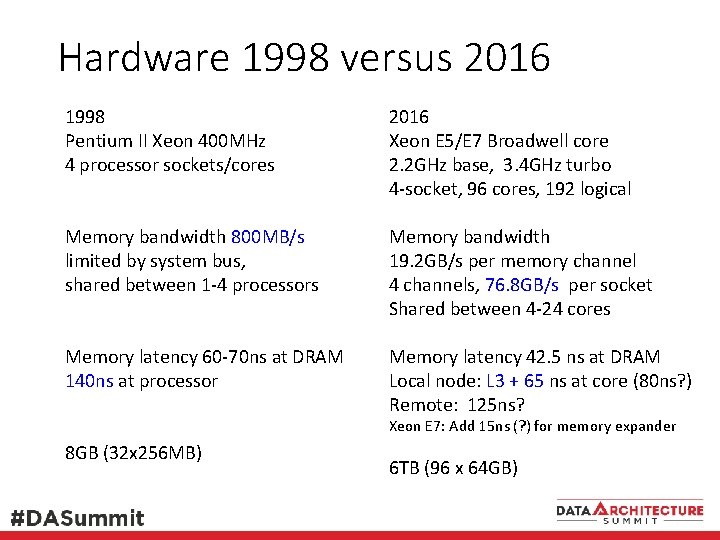 Hardware 1998 versus 2016

1998
Pentium II Xeon 400MHz
4 processor sockets/cores

Memory bandwidth 800MB/s
limited by system bus,
shared between 1-4 processors

Memory latency 60-70ns at DRAM
140ns at processor

8GB (32x256MB)

2016
Xeon E5/E7 Broadwell core
2.2GHz base, 3.4GHz turbo
4-socket, 96 cores, 192 logical

Memory bandwidth
19.2GB/s per memory channel
4 channels, 76.8GB/s per socket
Shared between 4-24 cores

Memory latency 42.5 ns at DRAM
Local node: L3 + 65 ns at core (80ns?)
Remote: 125ns?
Xeon E7: Add 15ns (?) for memory expander

6TB (96 x 64GB)

#DASummit

DATA ARCHITECTURE SUMMIT